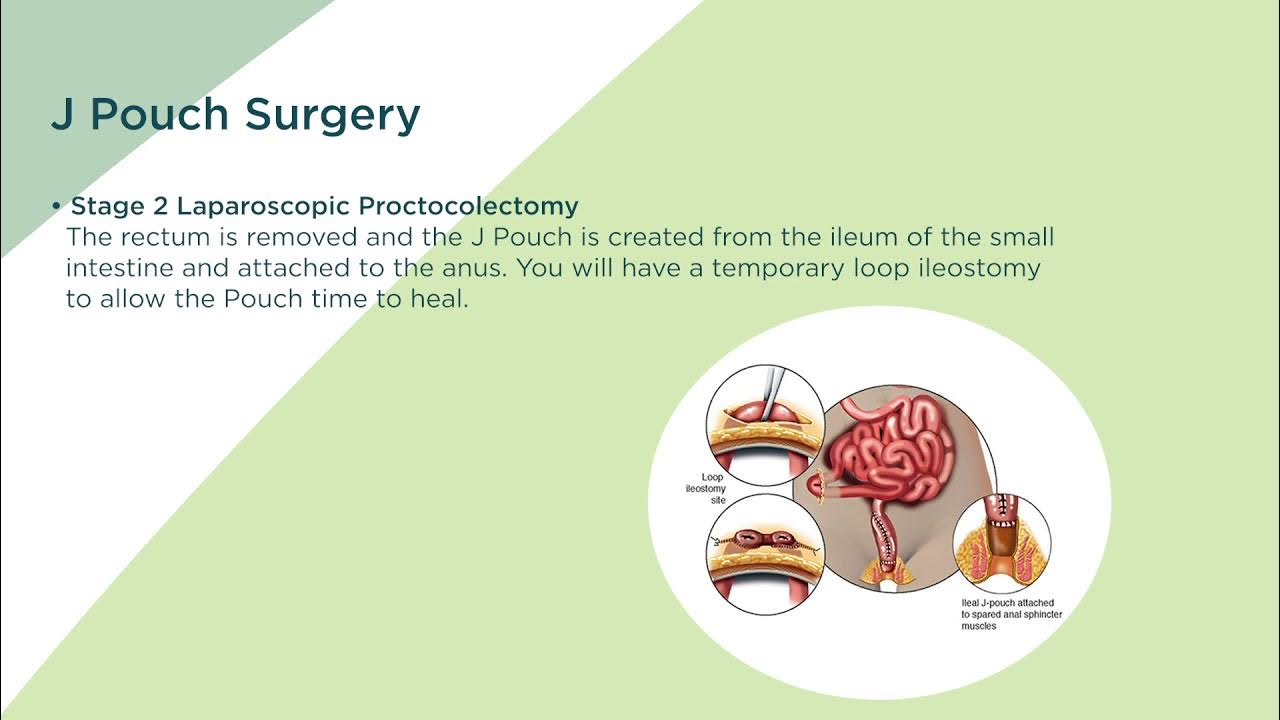 J Pouch Surgery

• Stage 2 Laparoscopic Proctocolectomy
The rectum is removed and the J Pouch is created from the ileum of the small intestine and attached to the anus. You will have a temporary loop ileostomy to allow the Pouch time to heal.

Loop ileostomy site

Ileal J-pouch attached to spared anal sphincter muscles